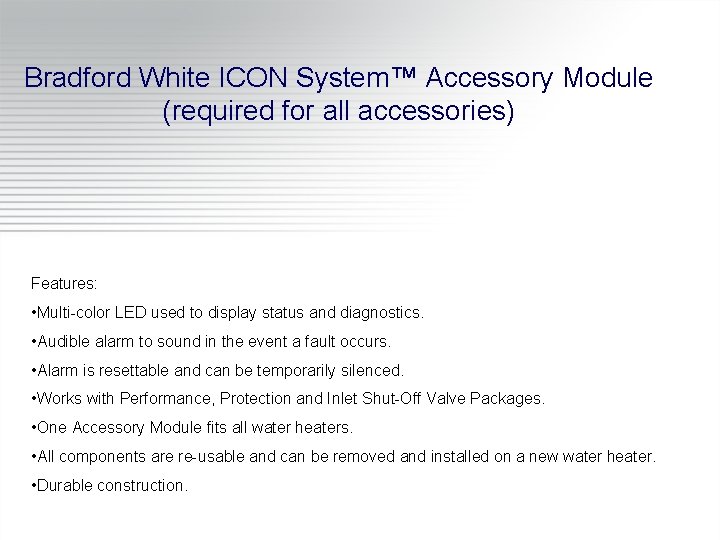 Bradford White ICON System™ Accessory Module (required for all accessories)

Features:

•Multi-color LED used to display status and diagnostics.

•Audible alarm to sound in the event a fault occurs.

•Alarm is resettable and can be temporarily silenced.

•Works with Performance, Protection and Inlet Shut-Off Valve Packages.

•One Accessory Module fits all water heaters.

•All components are re-usable and can be removed and installed on a new water heater.

•Durable construction.